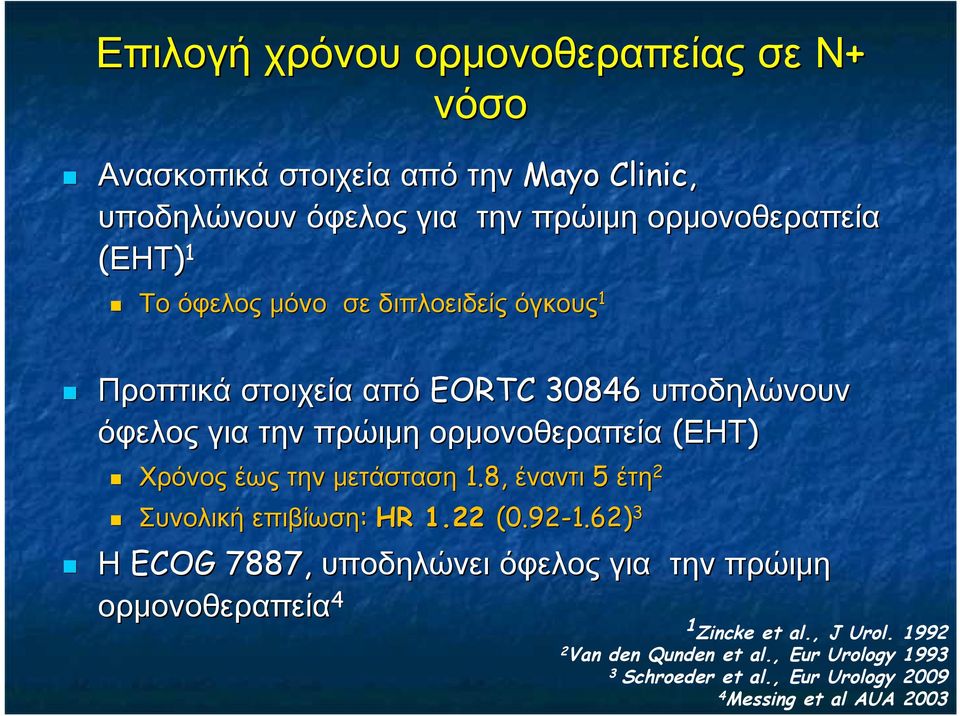 Επιλογή χρόνου ορμονοθεραπείας σε N+ νόσο

Ανασκοπικά στοιχεία από την Mayo Clinic, υποδηλώνουν όφελος για την πρώιμη ορμονοθεραπεία (EHT)$^1$

Το όφελος μόνο σε διπλοειδείς όγκους$^1$

Προπτικά στοιχεία από EORTC 30846 υποδηλώνουν όφελος για την πρώιμη ορμονοθεραπεία (EHT)

Χρόνος έως την μετάσταση 1.8, έναντι 5 έτη$^2$

Συνολική επιβίωση: HR 1.22 (0.92-1.62)$^3$

Η ECOG 7887, υποδηλώνει όφελος για την πρώιμη ορμονοθεραπεία$^4$

$^1$Zincke et al., J Urol. 1992
$^2$Van den Qunden et al., Eur Urology 1993
$^3$ Schroeder et al., Eur Urology 2009
$^4$Messing et al AUA 2003